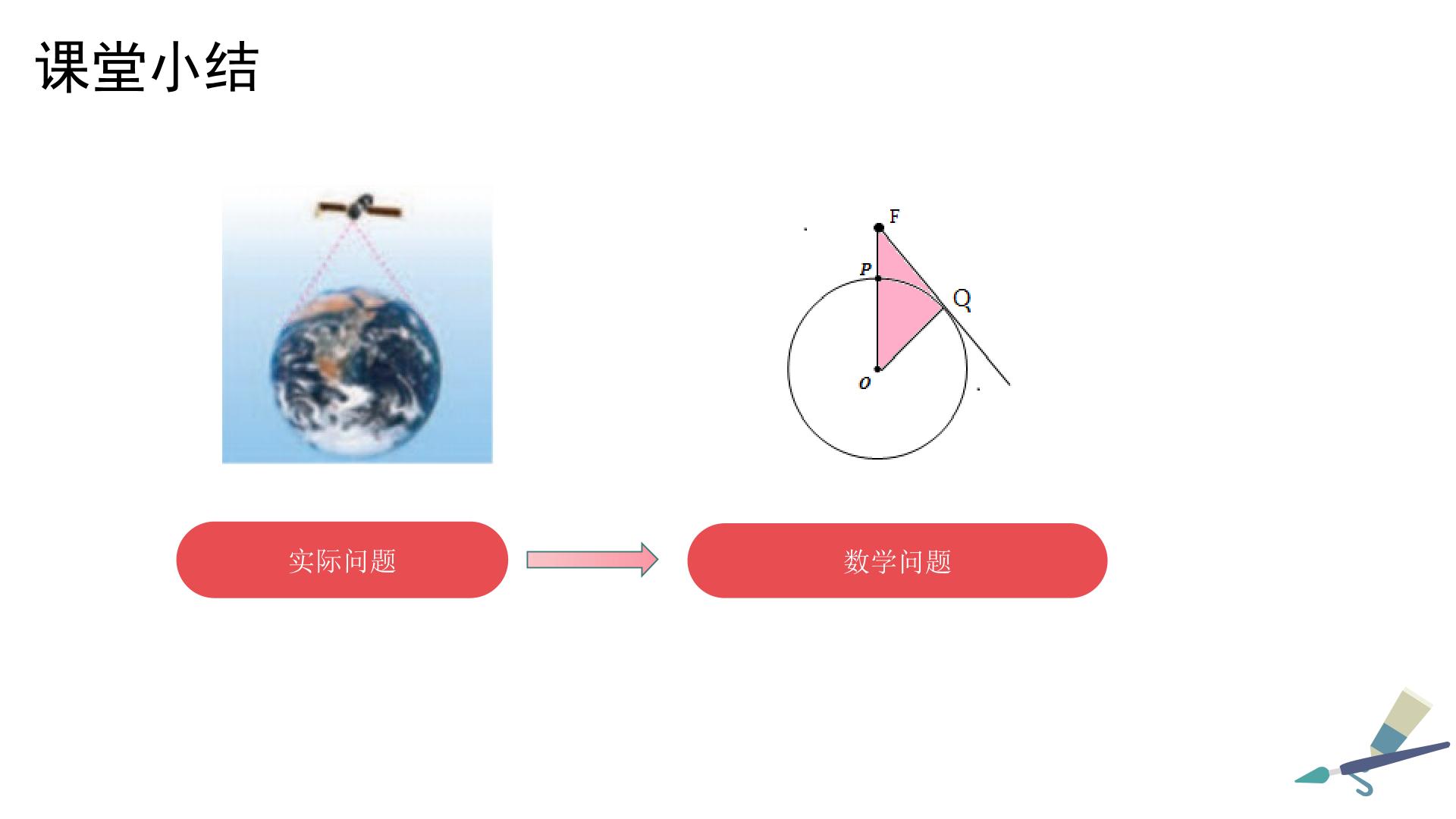 课堂小结

F

P

Q

O

实际问题

数学问题